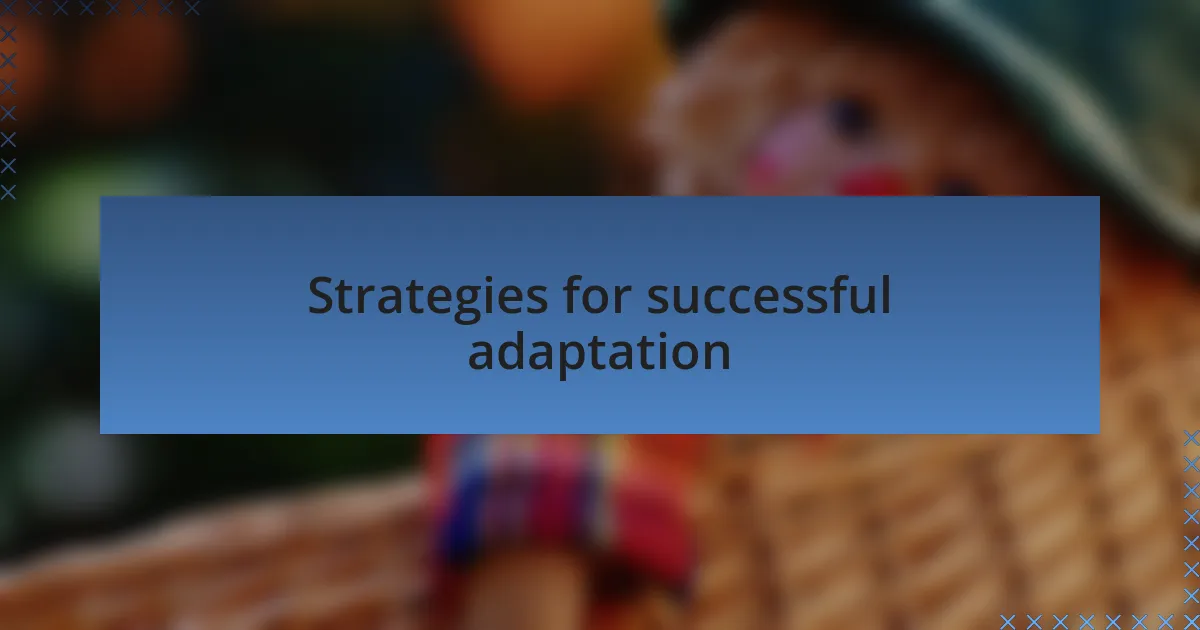 Strategies for successful adaptation